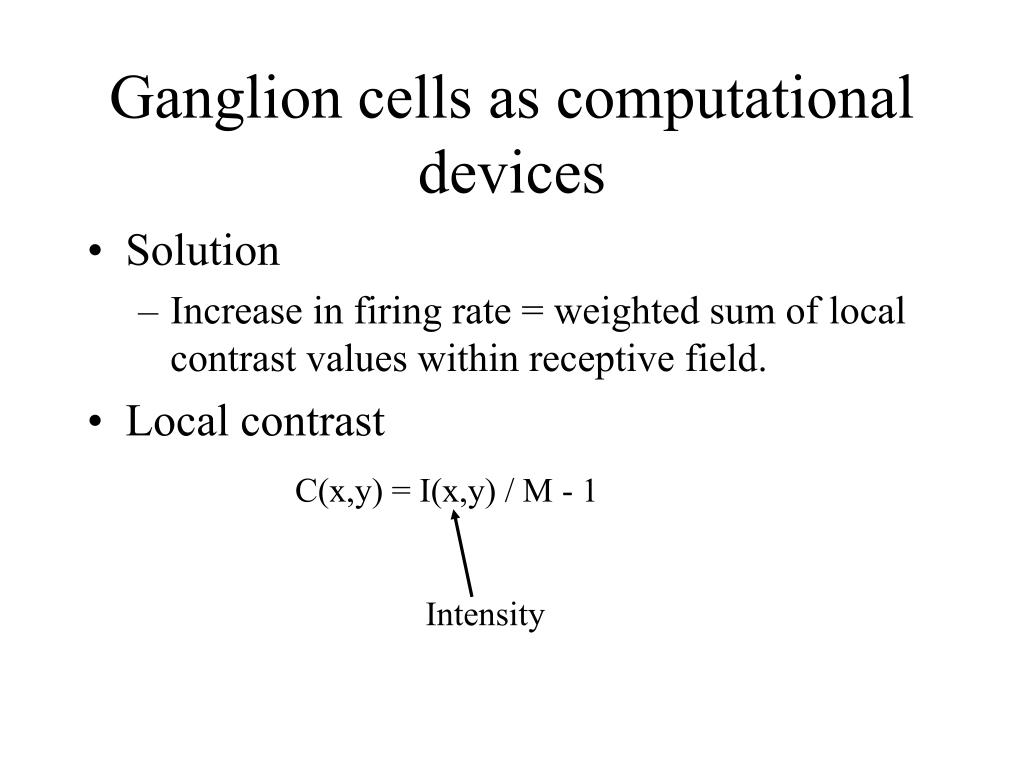 Ganglion cells as computational devices

• Solution
  – Increase in firing rate = weighted sum of local contrast values within receptive field.
• Local contrast

$C(x,y) = I(x,y) / M - 1$

Intensity